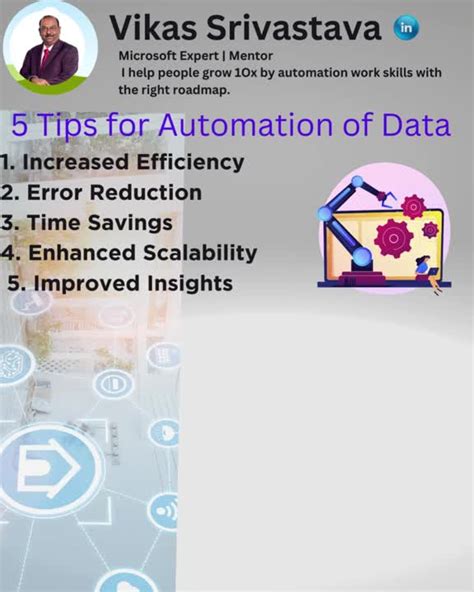 Vikas Srivastava in

Microsoft Expert | Mentor
I help people grow 10x by automation work skills with the right roadmap.

5 Tips for Automation of Data

1. Increased Efficiency
2. Error Reduction
3. Time Savings
4. Enhanced Scalability
5. Improved Insights